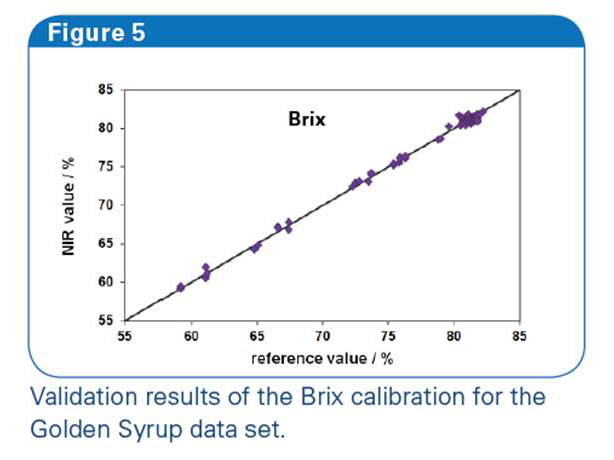 Figure 5

Brix

NIR value / %

85
80
75
70
65
60
55

55 60 65 70 75 80 85

reference value / %

Validation results of the Brix calibration for the Golden Syrup data set.